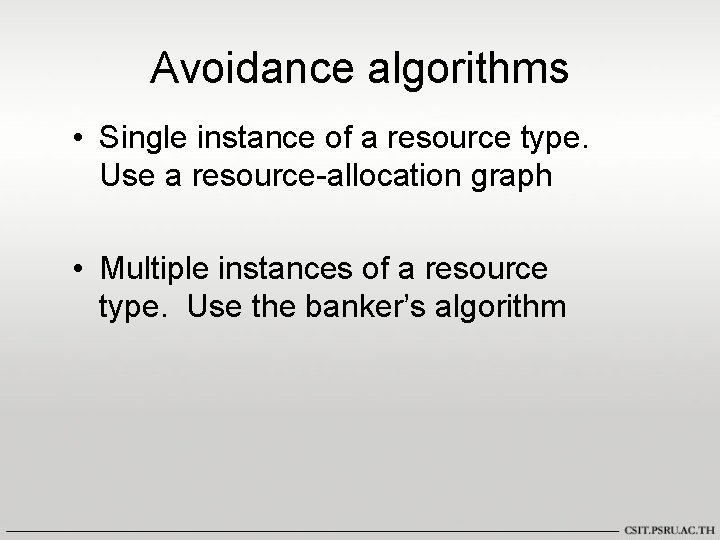 Avoidance algorithms

• Single instance of a resource type. Use a resource-allocation graph

• Multiple instances of a resource type. Use the banker's algorithm

CSIT.PSRU.AC.TH